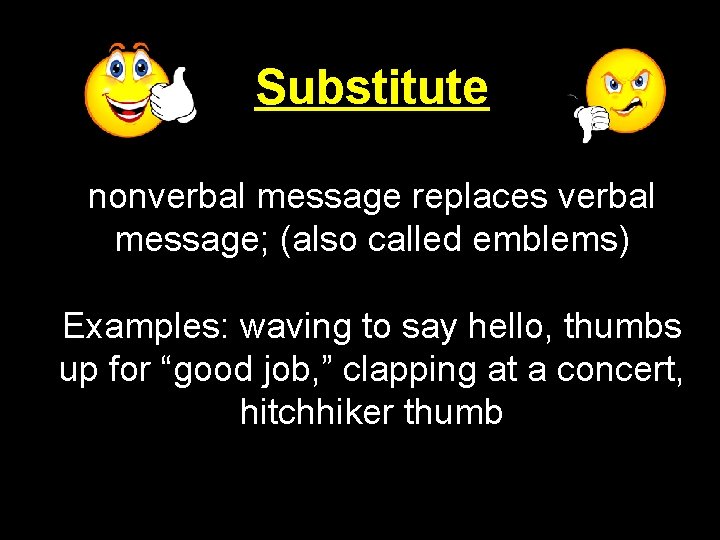 Substitute

nonverbal message replaces verbal message; (also called emblems)

Examples: waving to say hello, thumbs up for “good job,” clapping at a concert, hitchhiker thumb